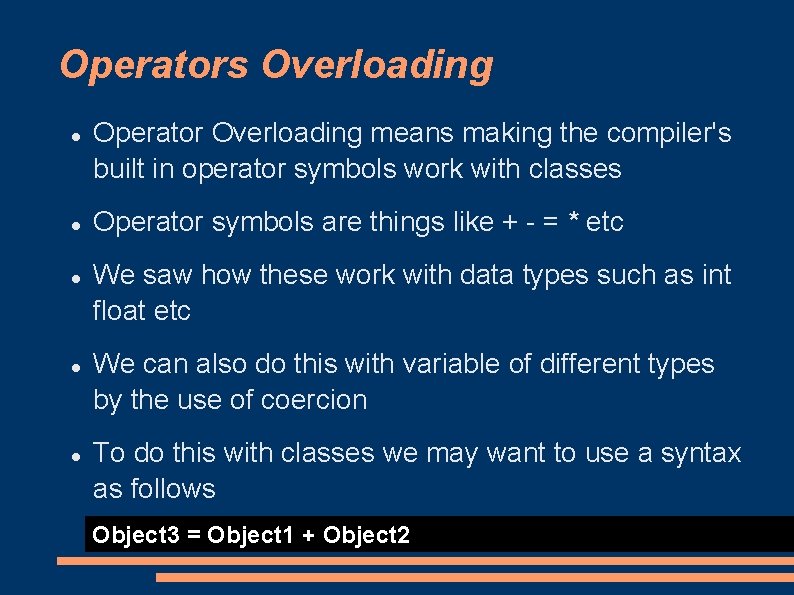 Operators Overloading

- Operator Overloading means making the compiler's built in operator symbols work with classes
- Operator symbols are things like + - = * etc
- We saw how these work with data types such as int float etc
- We can also do this with variable of different types by the use of coercion
- To do this with classes we may want to use a syntax as follows

Object3 = Object1 + Object2